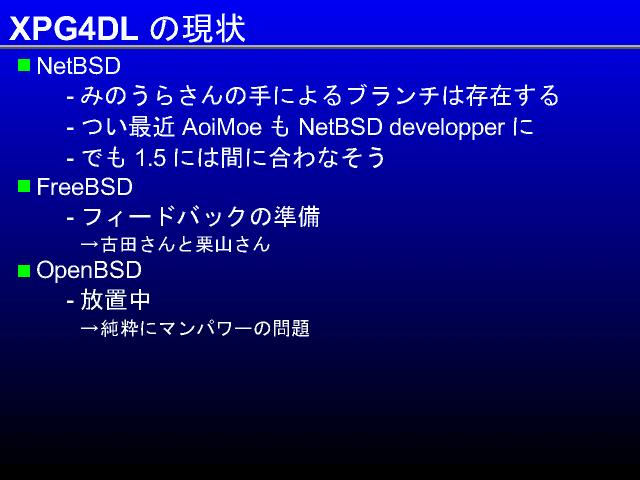 XPG4DL の現状

NetBSD

- みのうらさんの手によるブランチは存在する

- つい最近 AoiMoe も NetBSD developper に

- でも 1.5 には間に合わなそう

FreeBSD

- フィードバックの準備

→古田さんと栗山さん

OpenBSD

- 放置中

→純粋にマンパワーの問題